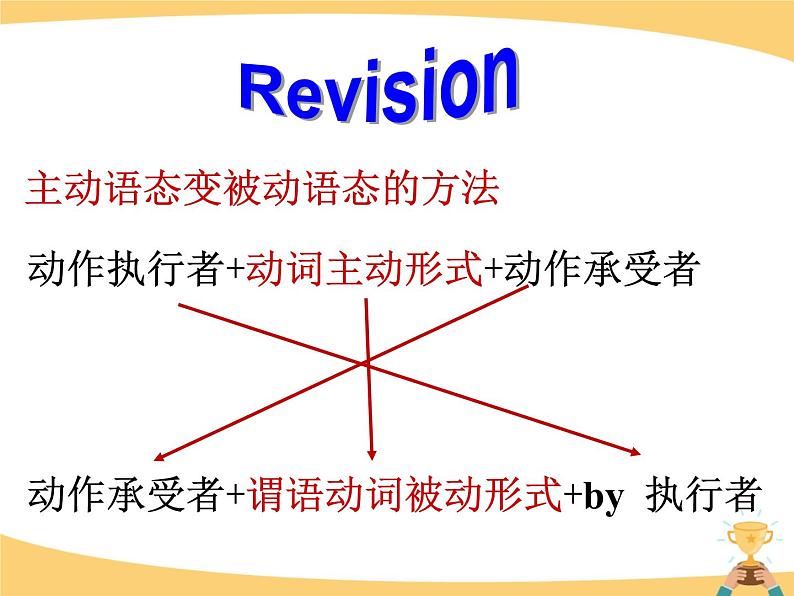 Revision

主动语态变被动语态的方法

动作执行者+动词主动形式+动作承受者

动作承受者+谓语动词被动形式+by 执行者